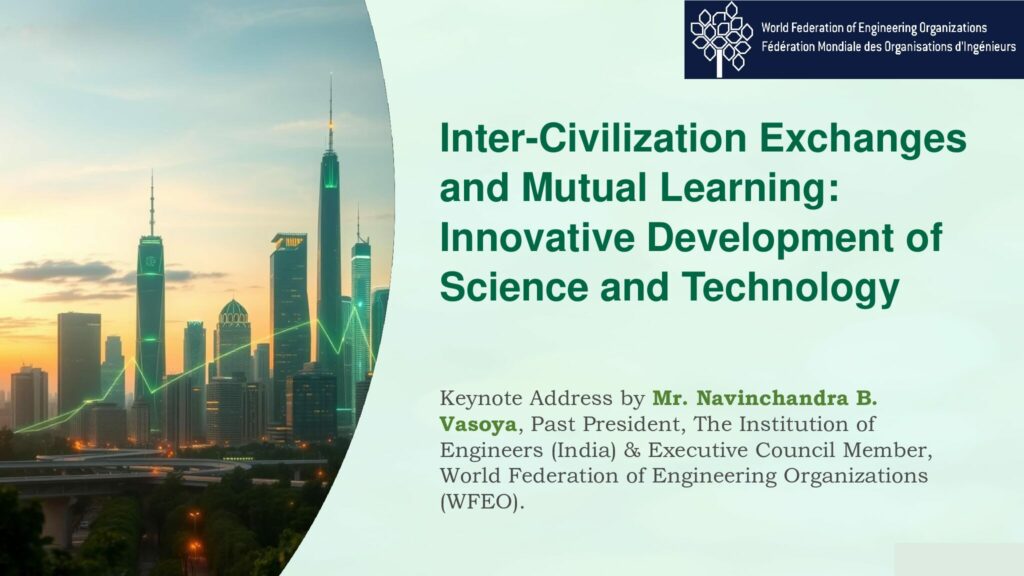 World Federation of Engineering Organizations
Fédération Mondiale des Organisations d'Ingénieurs

Inter-Civilization Exchanges and Mutual Learning: Innovative Development of Science and Technology

Keynote Address by Mr. Navinchandra B. Vasoya, Past President, The Institution of Engineers (India) & Executive Council Member, World Federation of Engineering Organizations (WFEO).